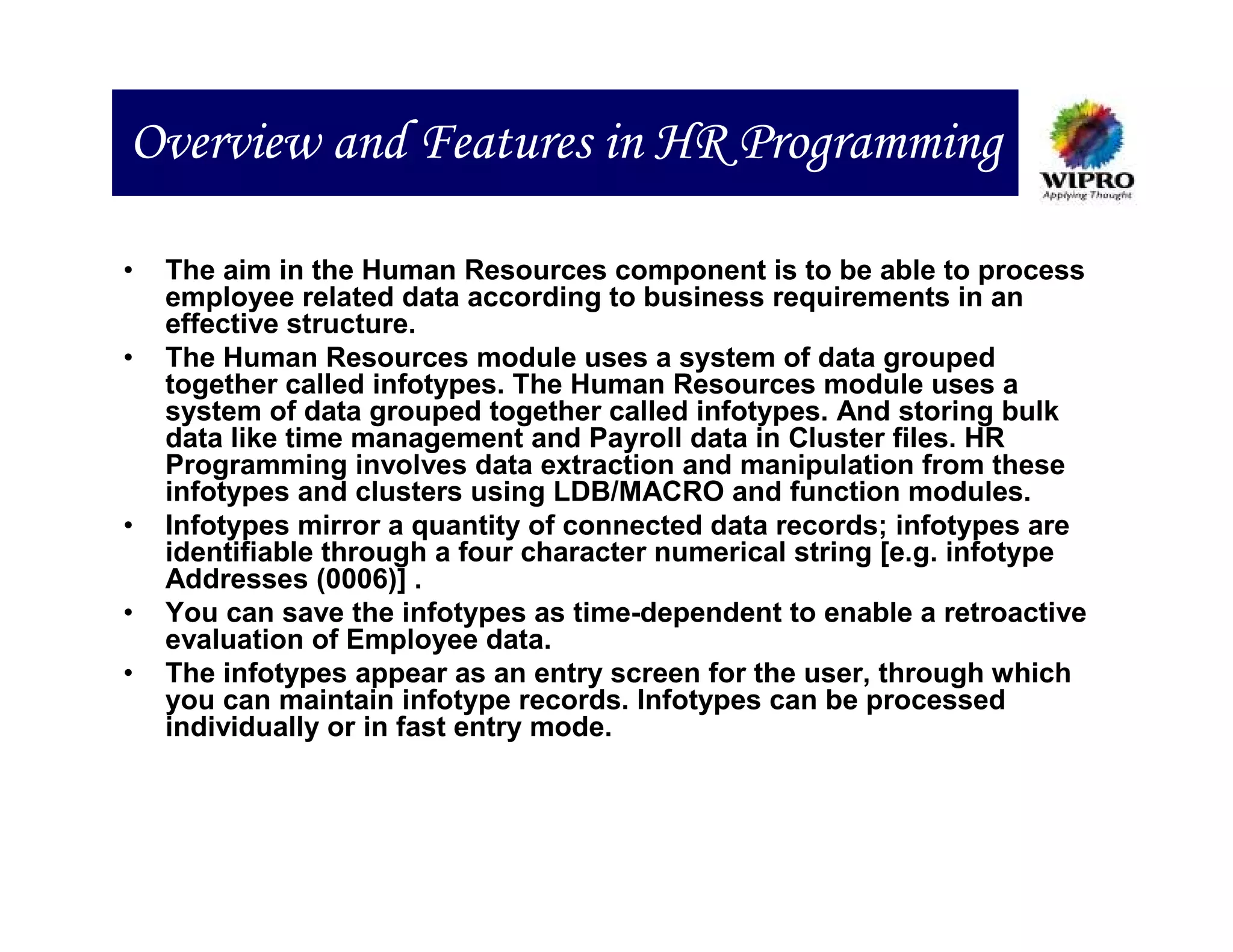 Overview and Features in HR Programming

WIPRO
Applying Thought

• The aim in the Human Resources component is to be able to process employee related data according to business requirements in an effective structure.
• The Human Resources module uses a system of data grouped together called infotypes. The Human Resources module uses a system of data grouped together called infotypes. And storing bulk data like time management and Payroll data in Cluster files. HR Programming involves data extraction and manipulation from these infotypes and clusters using LDB/MACRO and function modules.
• Infotypes mirror a quantity of connected data records; infotypes are identifiable through a four character numerical string [e.g. infotype Addresses (0006)] .
• You can save the infotypes as time-dependent to enable a retroactive evaluation of Employee data.
• The infotypes appear as an entry screen for the user, through which you can maintain infotype records. Infotypes can be processed individually or in fast entry mode.